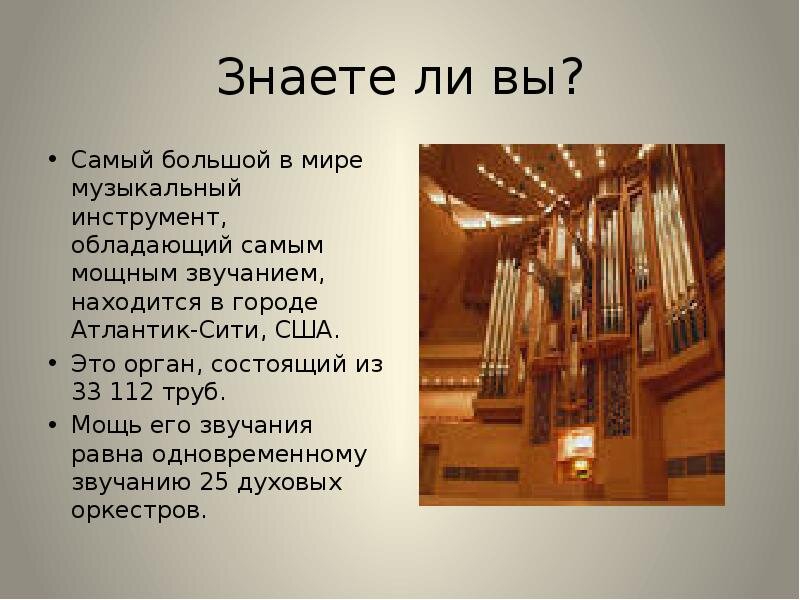 Знаете ли вы?

• Самый большой в мире музыкальный инструмент, обладающий самым мощным звучанием, находится в городе Атлантик-Сити, США.

• Это орган, состоящий из 33 112 труб.

• Мощь его звучания равна одновременному звучанию 25 духовых оркестров.